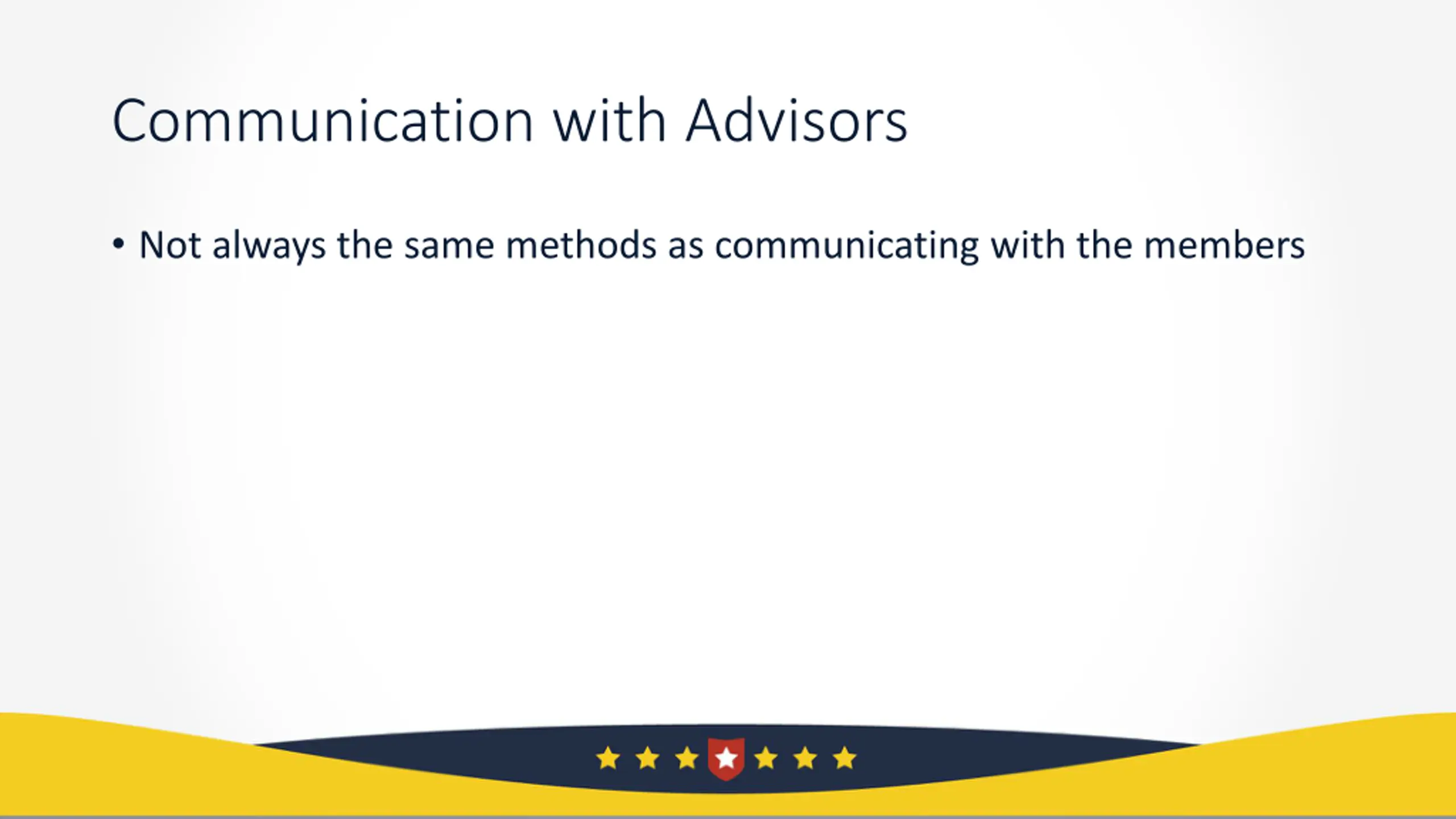 Communication with Advisors

• Not always the same methods as communicating with the members